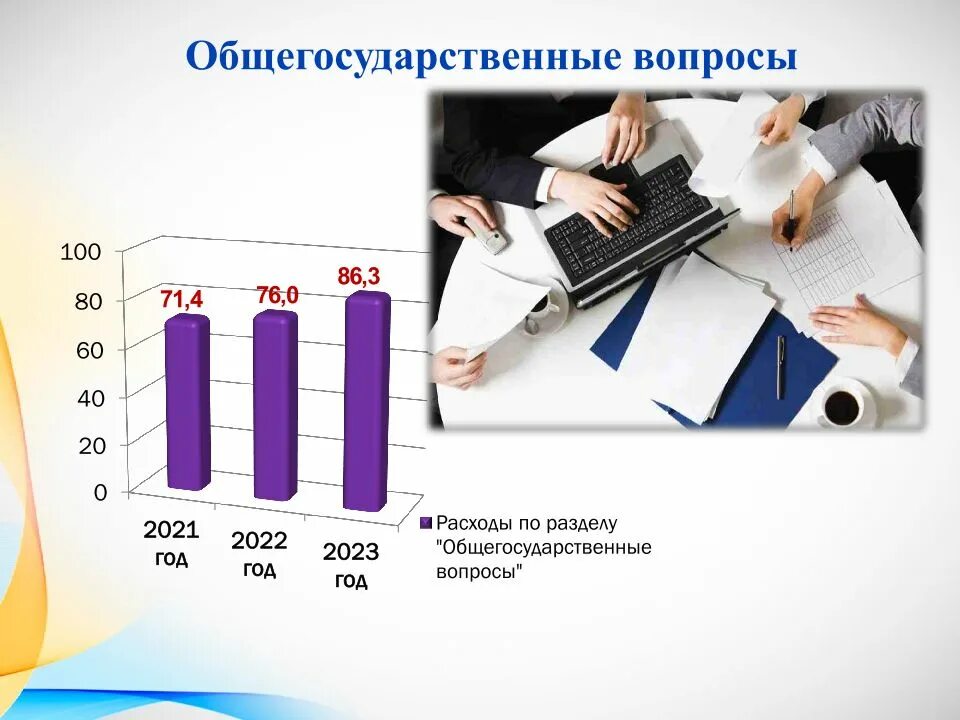 Общегосударственные вопросы

100
80
60
40
20
0

71,4
76,0
86,3

2021 год
2022 год
2023 год

Расходы по разделу "Общегосударственные вопросы"